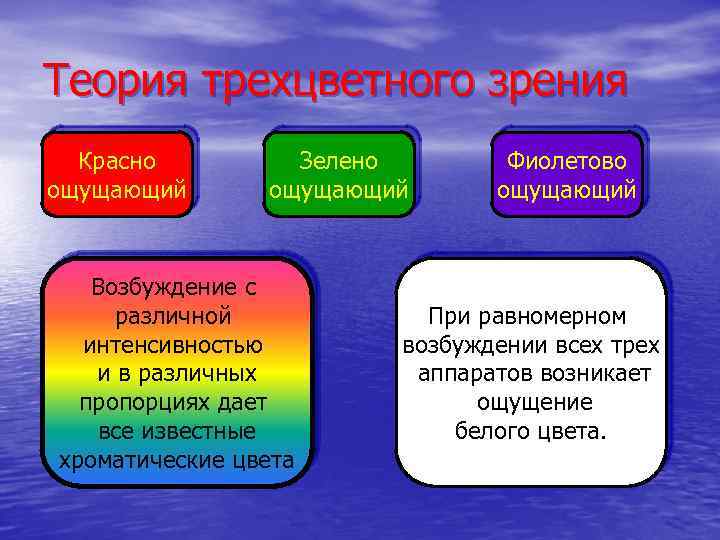 Теория трехцветного зрения

Красно ощущающий

Зелено ощущающий

Фиолетово ощущающий

Возбуждение с различной интенсивностью и в различных пропорциях дает все известные хроматические цвета

При равномерном возбуждении всех трех аппаратов возникает ощущение белого цвета.